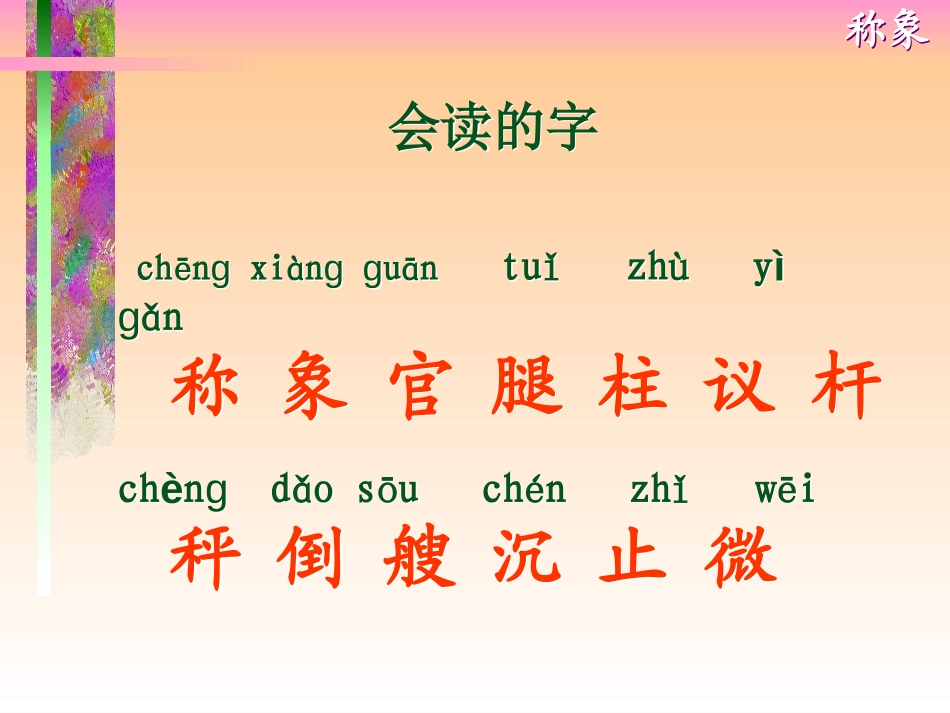 称象

会读的字

chēng xiàng guān tuǐ zhù yì gǎn
称 象 官 腿 柱 议 杆

chèng dǎo sōu chén zhǐ wēi
秤 倒 艘 沉 止 微